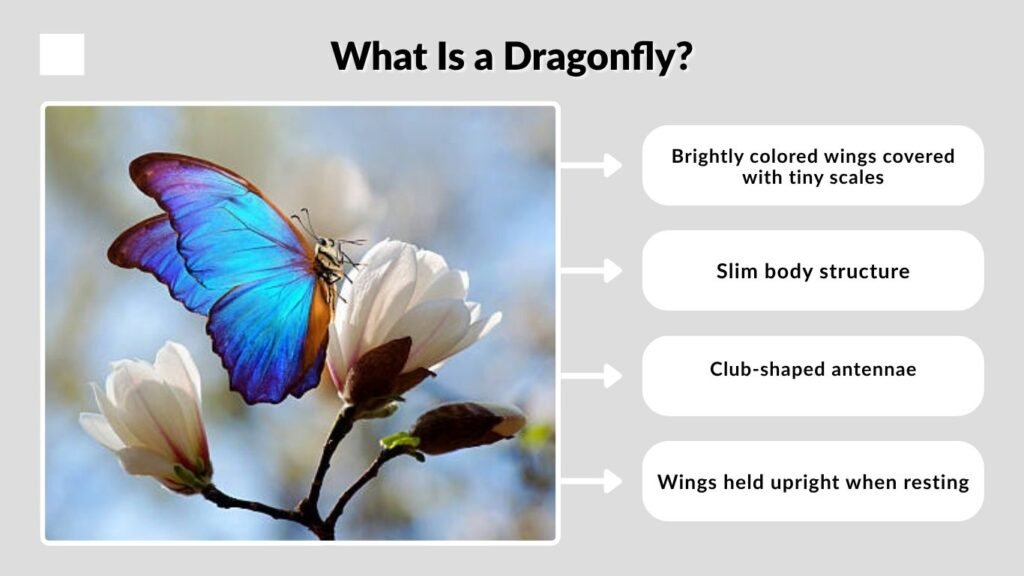 What Is a Dragonfly?

Brightly colored wings covered with tiny scales

Slim body structure

Club-shaped antennae

Wings held upright when resting